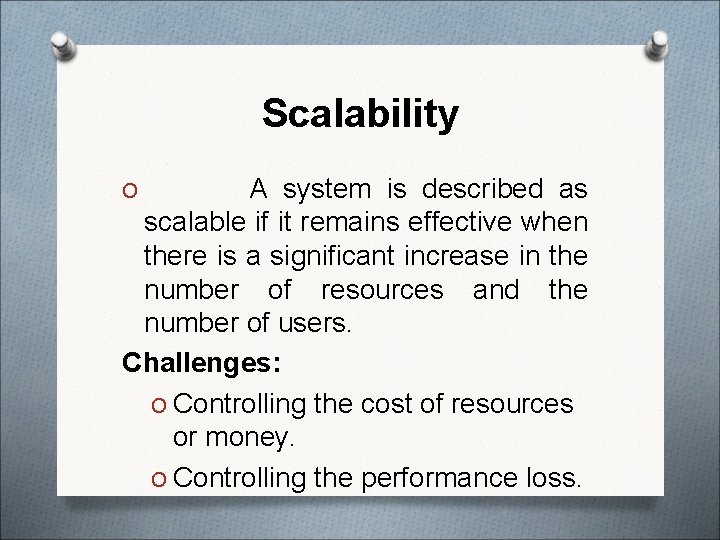 Scalability

o A system is described as scalable if it remains effective when there is a significant increase in the number of resources and the number of users.

Challenges:

o Controlling the cost of resources or money.

o Controlling the performance loss.